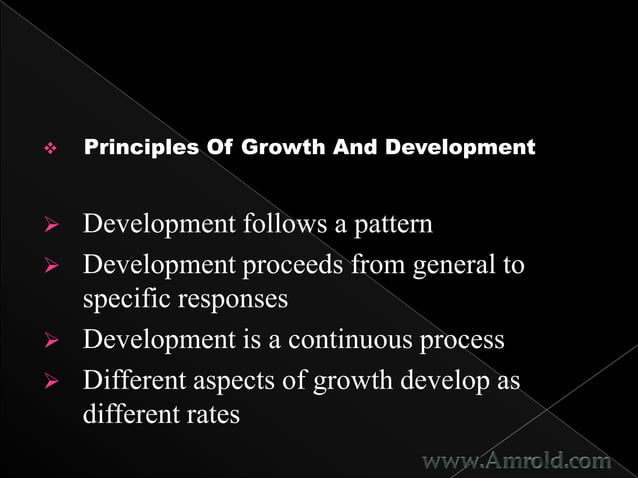 ❖ Principles Of Growth And Development

➢ Development follows a pattern
➢ Development proceeds from general to specific responses
➢ Development is a continuous process
➢ Different aspects of growth develop as different rates

www.Amrold.com